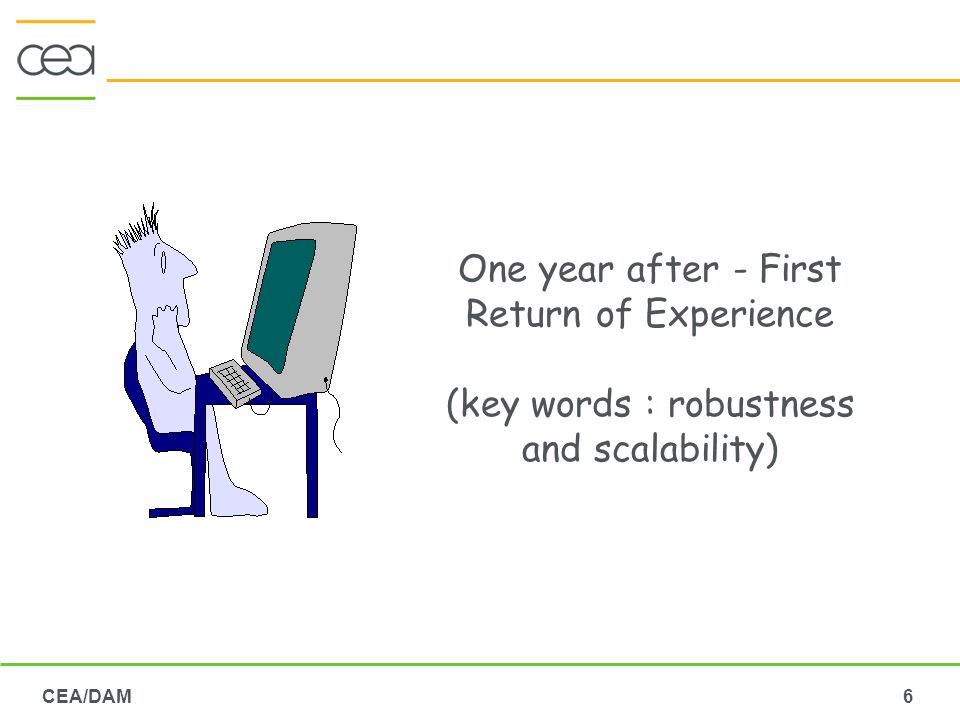 cea

One year after - First Return of Experience

(key words : robustness and scalability)

CEA/DAM

6